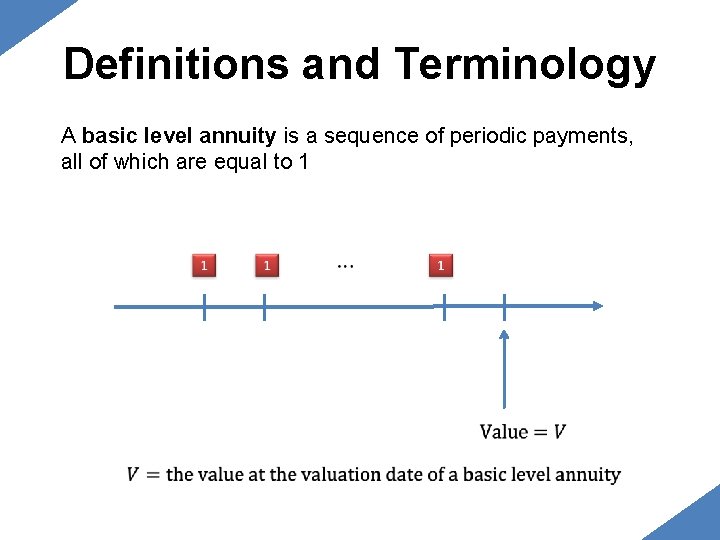 Definitions and Terminology

A basic level annuity is a sequence of periodic payments, all of which are equal to 1

1 1 ... 1

Value $= V$

$V =$ the value at the valuation date of a basic level annuity